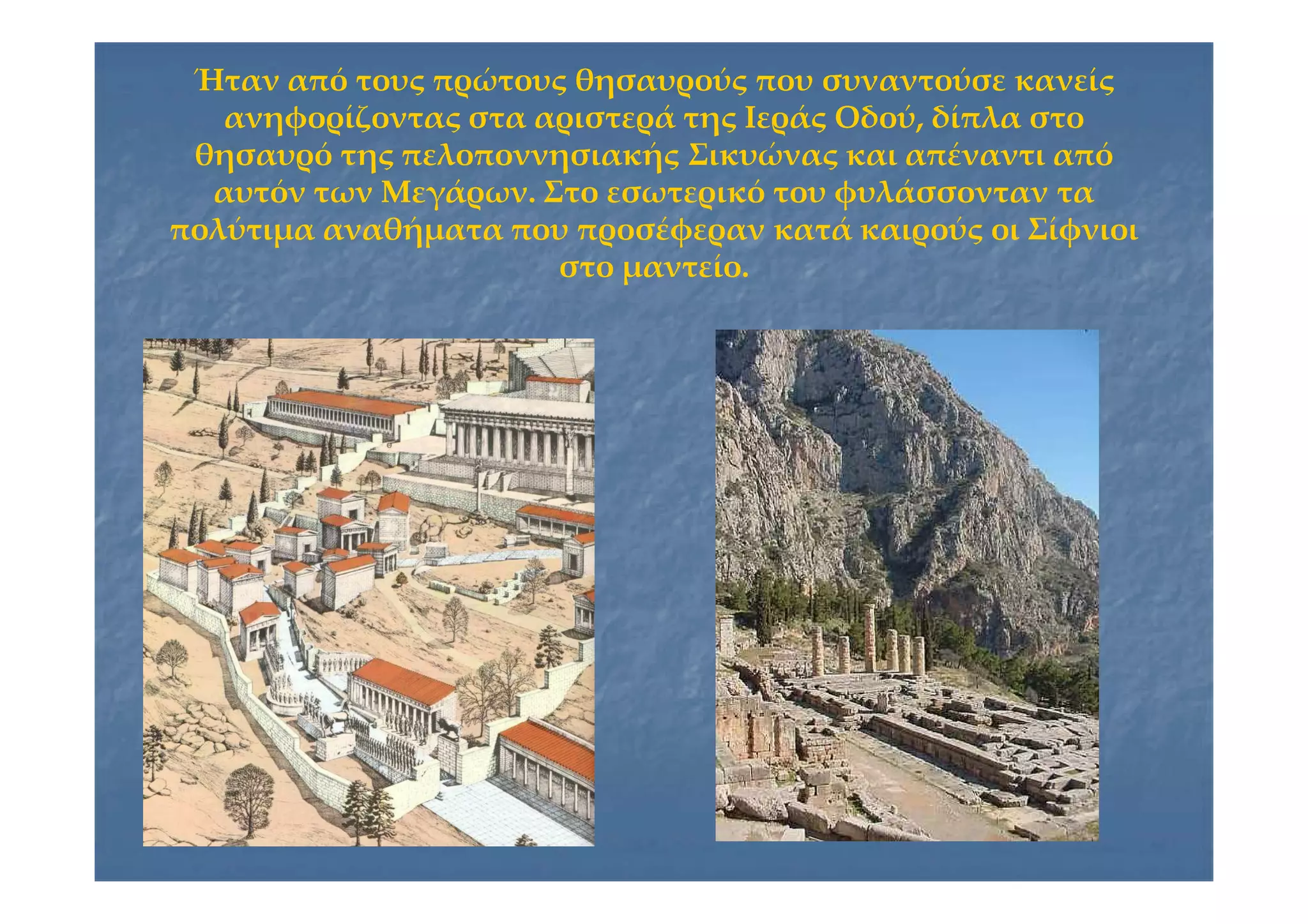 Ήταν από τους πρώτους θησαυρούς που συναντούσε κανείς ανηφορίζοντας στα αριστερά της Ιεράς Οδού, δίπλα στο θησαυρό της πελοποννησιακής Σικυώνας και απέναντι από αυτόν των Μεγάρων. Στο εσωτερικό του φυλάσσονταν τα πολύτιμα αναθήματα που προσέφεραν κατά καιρούς οι Σίφνιοι στο μαντείο.